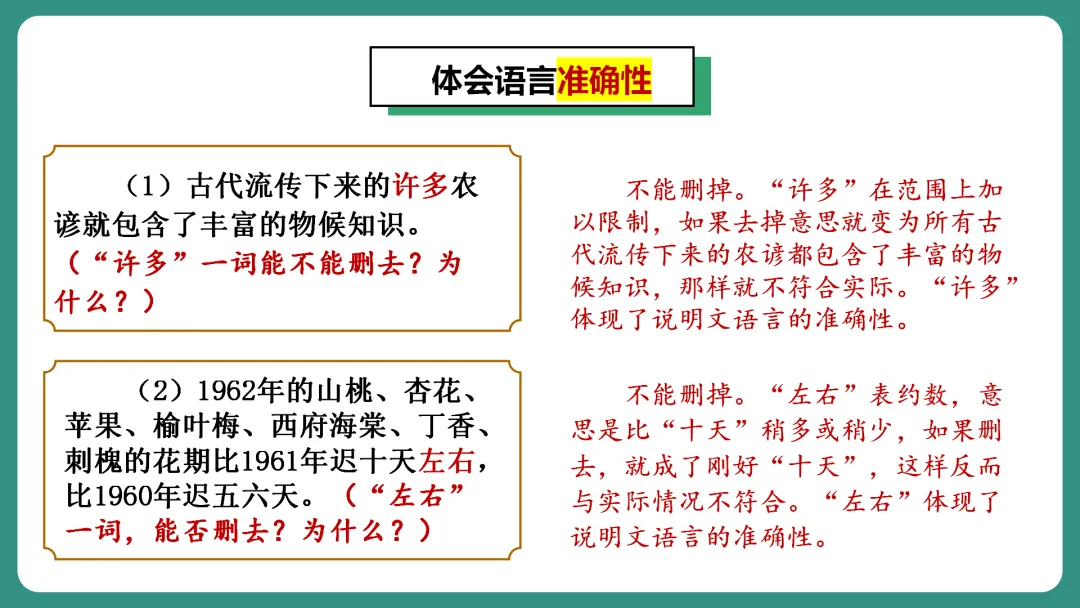 体会语言准确性

（1）古代流传下来的许多农谚就包含了丰富的物候知识。（“许多”一词能不能删去？为什么？）

不能删掉。“许多”在范围上加以限制，如果去掉意思就变为所有古代流传下来的农谚都包含了丰富的物候知识，那样就不符合实际。“许多”体现了说明文语言的准确性。

（2）1962年的山桃、杏花、苹果、榆叶梅、西府海棠、丁香、刺槐的花期比1961年迟十天左右，比1960年迟五六天。（“左右”一词，能否删去？为什么？）

不能删掉。“左右”表约数，意思是比“十天”稍多或稍少，如果删去，就成了刚好“十天”，这样反而与实际情况不符合。“左右”体现了说明文语言的准确性。